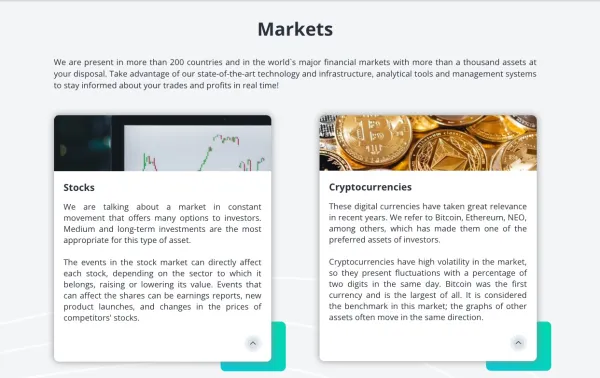 Markets

We are present in more than 200 countries and in the world`s major financial markets with more than a thousand assets at your disposal. Take advantage of our state-of-the-art technology and infrastructure, analytical tools and management systems to stay informed about your trades and profits in real time!

Stocks

We are talking about a market in constant movement that offers many options to investors. Medium and long-term investments are the most appropriate for this type of asset.

The events in the stock market can directly affect each stock, depending on the sector to which it belongs, raising or lowering its value. Events that can affect the shares can be earnings reports, new product launches, and changes in the prices of competitors' stocks.

Cryptocurrencies

These digital currencies have taken great relevance in recent years. We refer to Bitcoin, Ethereum, NEO, among others, which has made them one of the preferred assets of investors.

Cryptocurrencies have high volatility in the market, so they present fluctuations with a percentage of two digits in the same day. Bitcoin was the first currency and is the largest of all. It is considered the benchmark in this market; the graphs of other assets often move in the same direction.